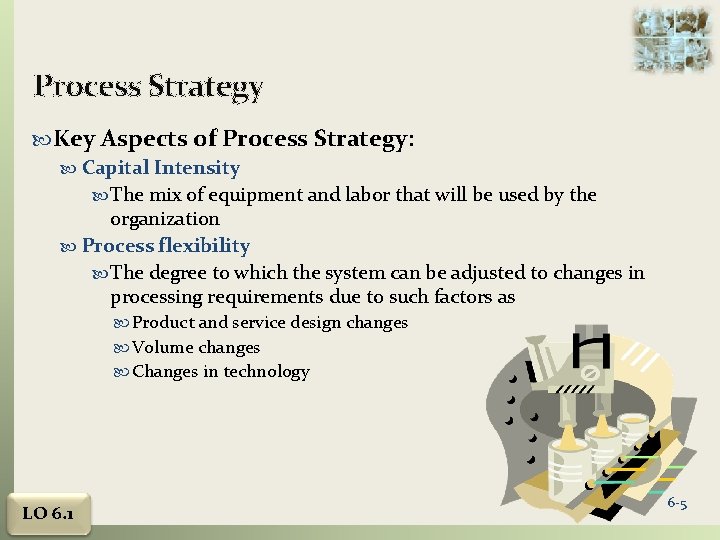 Process Strategy

Key Aspects of Process Strategy:

Capital Intensity

The mix of equipment and labor that will be used by the organization

Process flexibility

The degree to which the system can be adjusted to changes in processing requirements due to such factors as

Product and service design changes

Volume changes

Changes in technology

LO 6.1

6-5